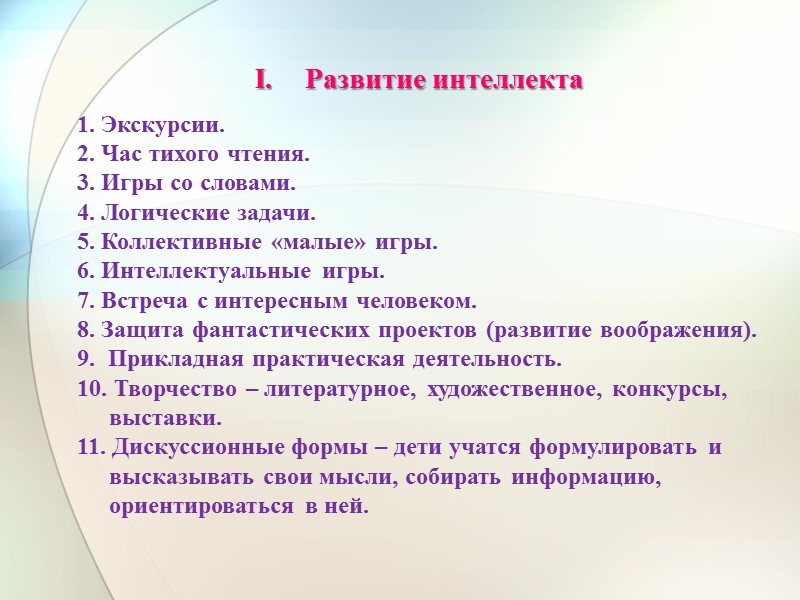 I. Развитие интеллекта

1. Экскурсии.
2. Час тихого чтения.
3. Игры со словами.
4. Логические задачи.
5. Коллективные «малые» игры.
6. Интеллектуальные игры.
7. Встреча с интересным человеком.
8. Защита фантастических проектов (развитие воображения).
9. Прикладная практическая деятельность.
10. Творчество – литературное, художественное, конкурсы, выставки.
11. Дискуссионные формы – дети учатся формулировать и высказывать свои мысли, собирать информацию, ориентироваться в ней.